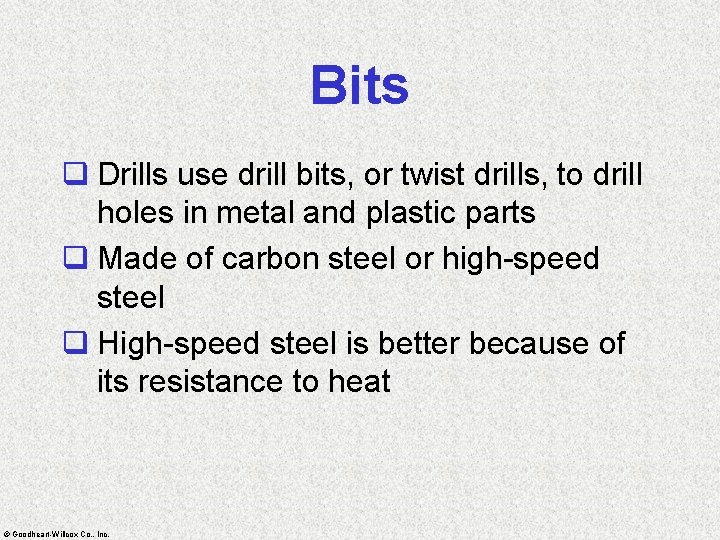 Bits

❑ Drills use drill bits, or twist drills, to drill holes in metal and plastic parts

❑ Made of carbon steel or high-speed steel

❑ High-speed steel is better because of its resistance to heat

© Goodheart-Willcox Co., Inc.